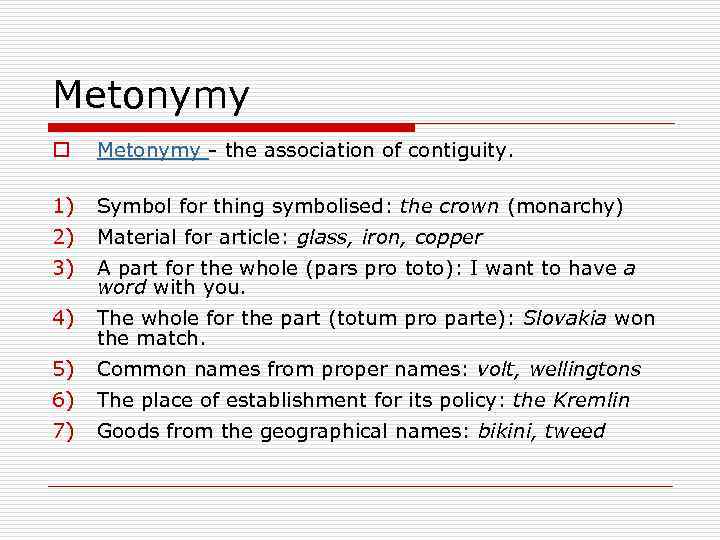 Metonymy

Metonymy – the association of contiguity.

1) Symbol for thing symbolised: the crown (monarchy)
2) Material for article: glass, iron, copper
3) A part for the whole (pars pro toto): I want to have a word with you.
4) The whole for the part (totum pro parte): Slovakia won the match.
5) Common names from proper names: volt, wellingtons
6) The place of establishment for its policy: the Kremlin
7) Goods from the geographical names: bikini, tweed